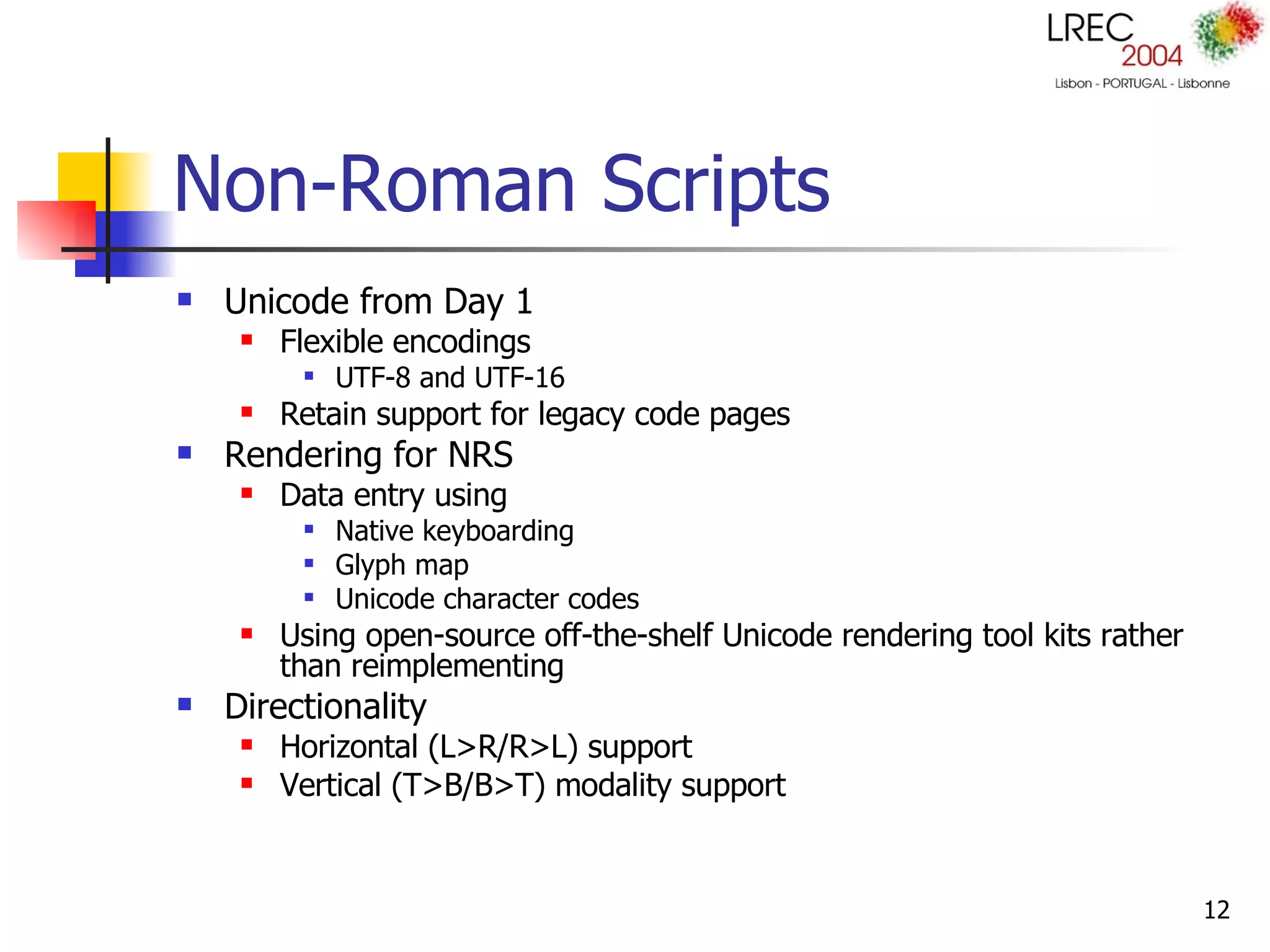 LREC 2004
Lisbon - PORTUGAL - Lisbonne

Non-Roman Scripts

- Unicode from Day 1
  - Flexible encodings
    - UTF-8 and UTF-16
  - Retain support for legacy code pages
- Rendering for NRS
  - Data entry using
    - Native keyboarding
    - Glyph map
    - Unicode character codes
  - Using open-source off-the-shelf Unicode rendering tool kits rather than reimplementing
- Directionality
  - Horizontal (L>R/R>L) support
  - Vertical (T>B/B>T) modality support

12